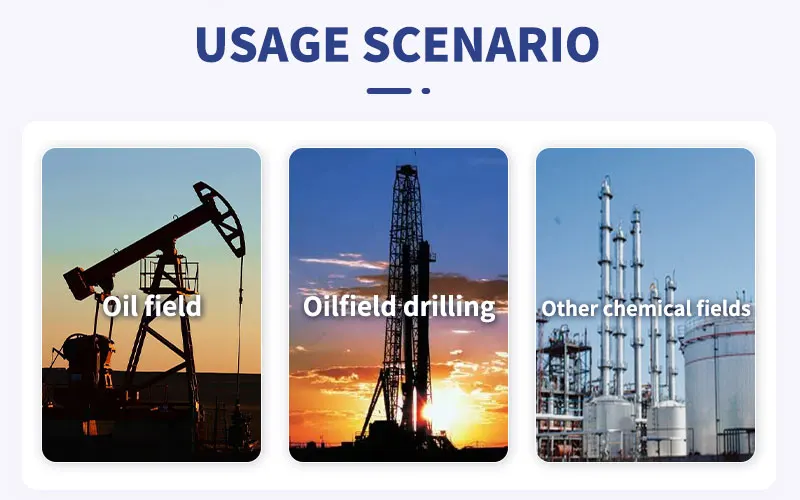 USAGE SCENARIO

Oil field

Oilfield drilling

Other chemical fields